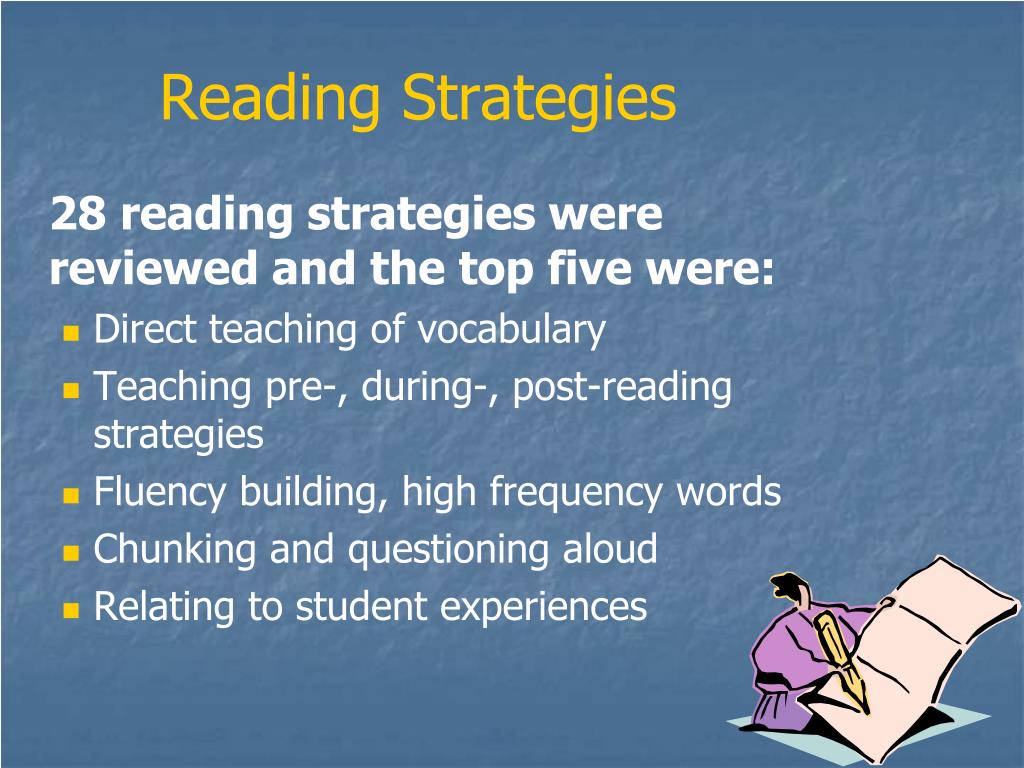 Reading Strategies

28 reading strategies were reviewed and the top five were:

- Direct teaching of vocabulary
- Teaching pre-, during-, post-reading strategies
- Fluency building, high frequency words
- Chunking and questioning aloud
- Relating to student experiences